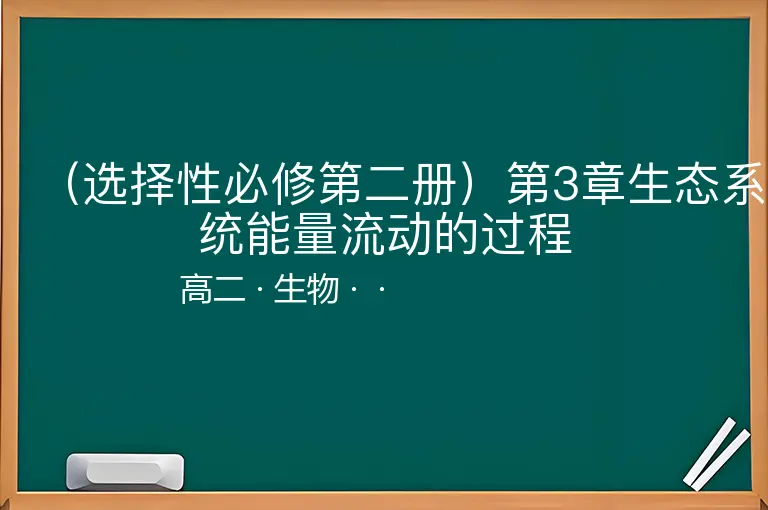 （选择性必修第二册）第3章生态系统能量流动的过程

高二 · 生物 · ·